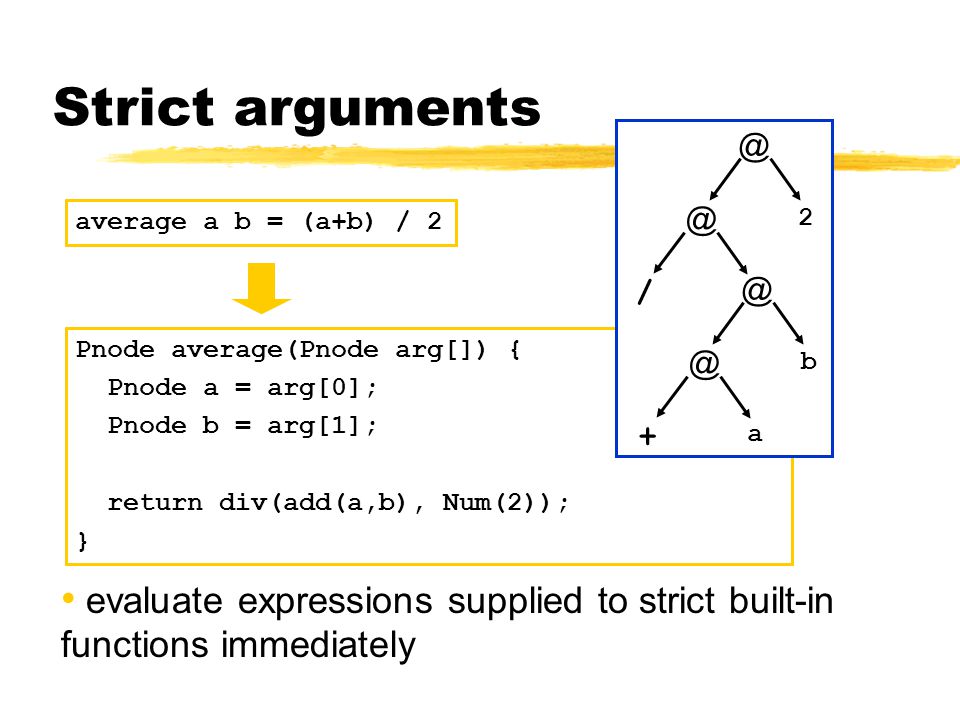 Strict arguments

average a b = (a+b) / 2

Pnode average(Pnode arg[]) {
  Pnode a = arg[0];
  Pnode b = arg[1];

  return div(add(a,b), Num(2));
}

@
@
2
/
@
@
b
+
a

• evaluate expressions supplied to strict built-in functions immediately